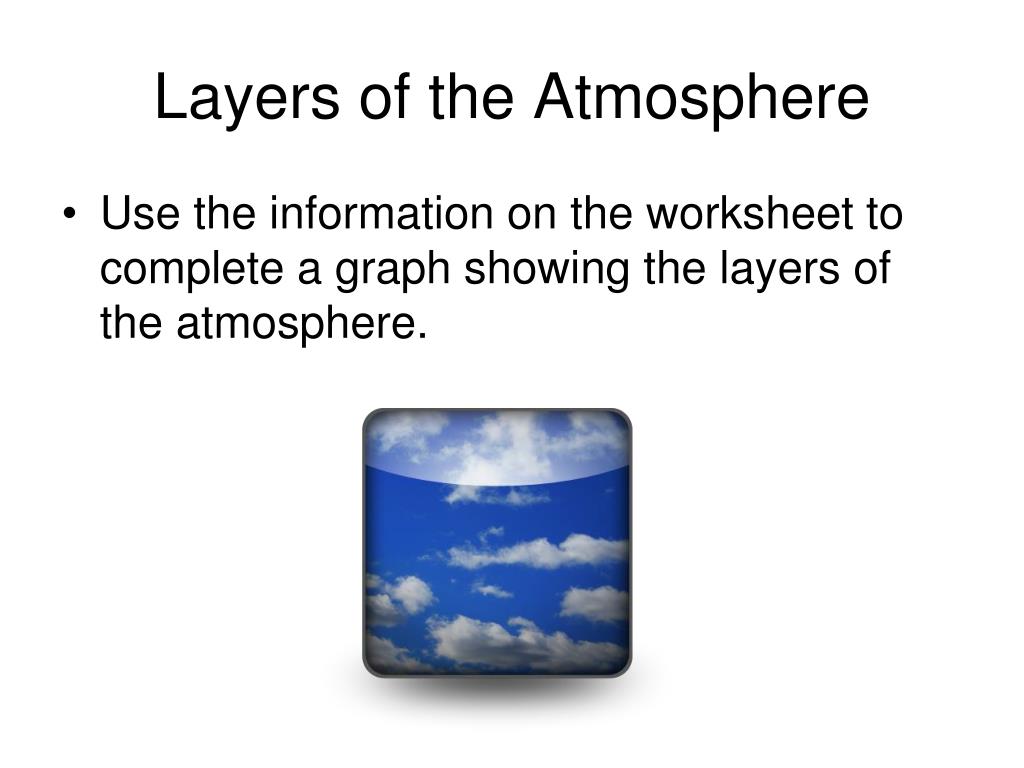 Layers of the Atmosphere

• Use the information on the worksheet to complete a graph showing the layers of the atmosphere.